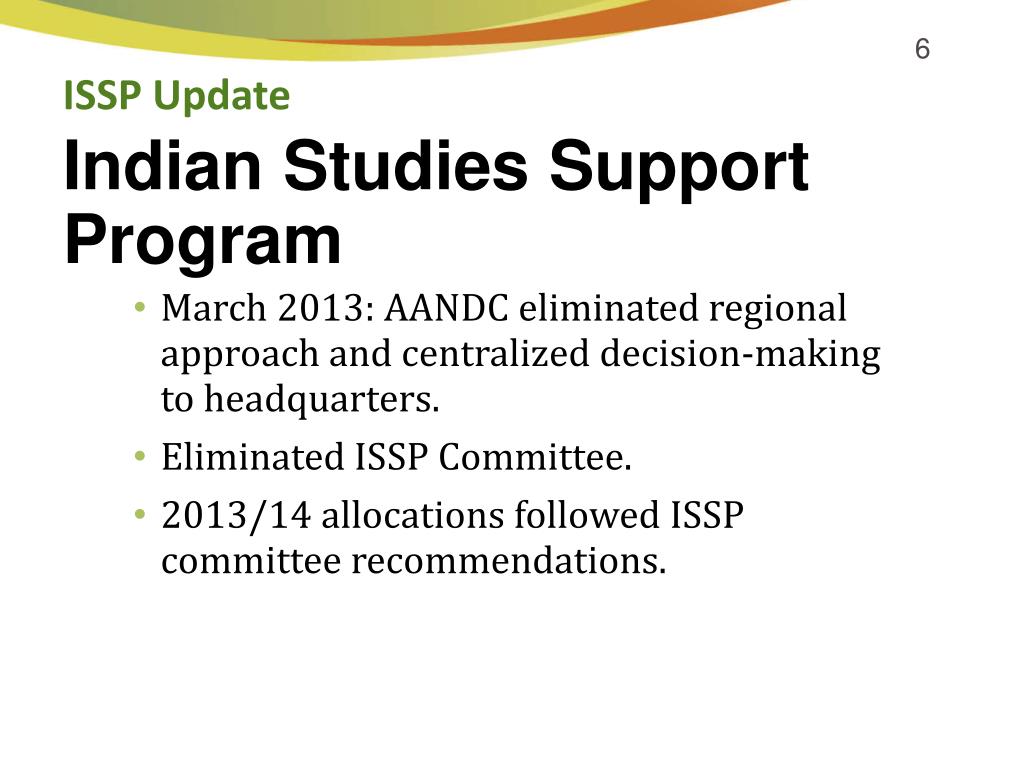 6

ISSP Update

Indian Studies Support Program

• March 2013: AANDC eliminated regional approach and centralized decision-making to headquarters.

• Eliminated ISSP Committee.

• 2013/14 allocations followed ISSP committee recommendations.